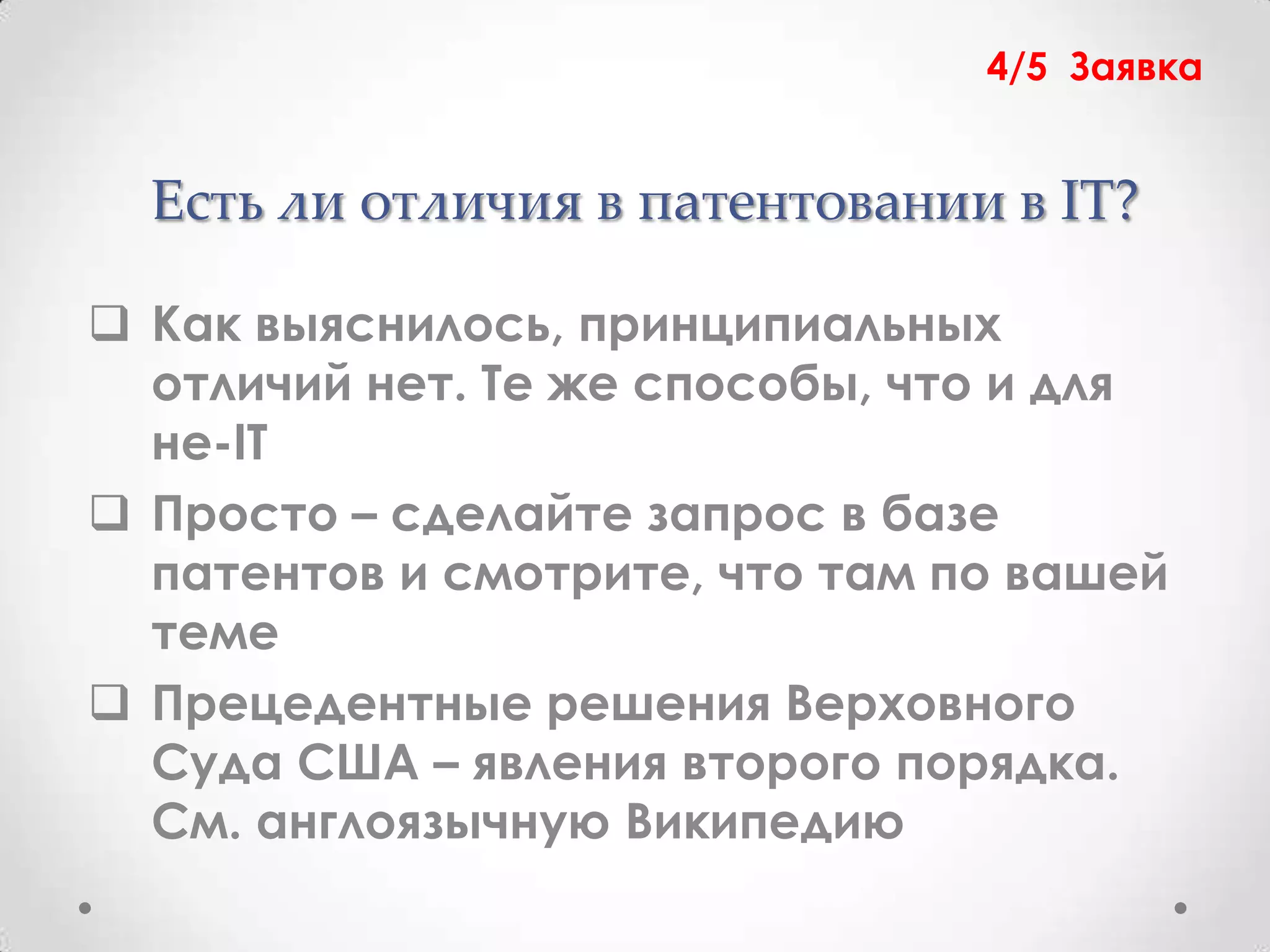 4/5 Заявка

Есть ли отличия в патентовании в IT?

❑ Как выяснилось, принципиальных отличий нет. Те же способы, что и для не-IT

❑ Просто – сделайте запрос в базе патентов и смотрите, что там по вашей теме

❑ Прецедентные решения Верховного Суда США – явления второго порядка. См. англоязычную Википедию